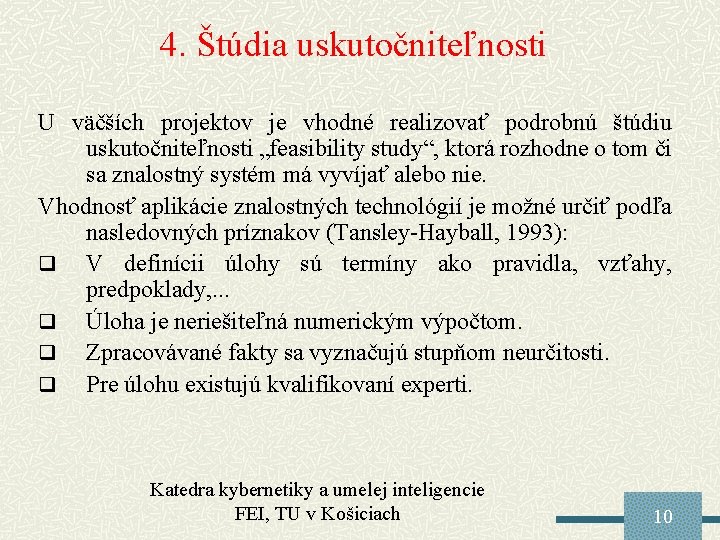 4. Štúdia uskutočniteľnosti

U väčších projektov je vhodné realizovať podrobnú štúdiu uskutočniteľnosti „feasibility study“, ktorá rozhodne o tom či sa znalostný systém má vyvíjať alebo nie.

Vhodnosť aplikácie znalostných technológií je možné určiť podľa nasledovných príznakov (Tansley-Hayball, 1993):

❑ V definícii úlohy sú termíny ako pravidla, vzťahy, predpoklady,...
❑ Úloha je neriešiteľná numerickým výpočtom.
❑ Zpracovávané fakty sa vyznačujú stupňom neurčitosti.
❑ Pre úlohu existujú kvalifikovaní experti.

Katedra kybernetiky a umelej inteligencie
FEI, TU v Košiciach

10